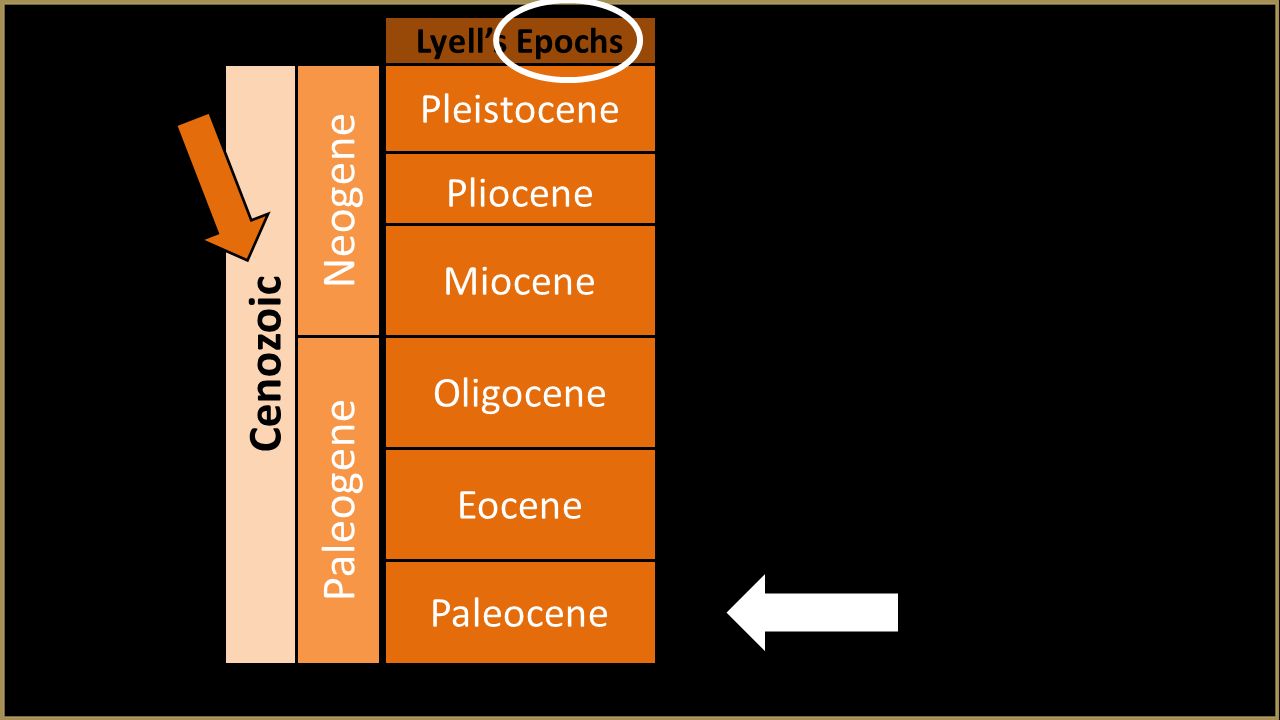 Lyell's Epochs

Cenozoic

Neogene

Paleogene

Pleistocene

Pliocene

Miocene

Oligocene

Eocene

Paleocene